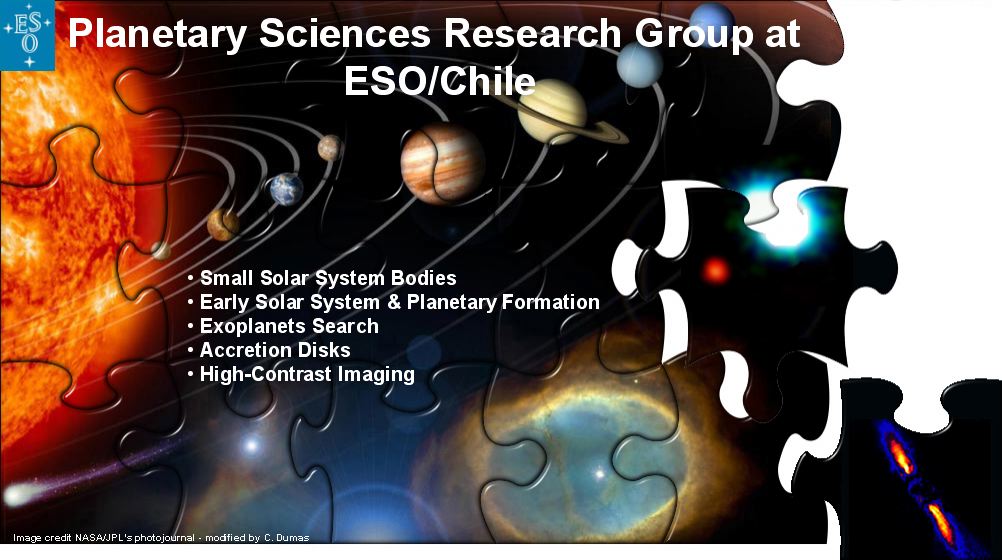 ESO

Planetary Sciences Research Group at ESO/Chile

• Small Solar System Bodies
• Early Solar System & Planetary Formation
• Exoplanets Search
• Accretion Disks
• High-Contrast Imaging

Image credit NASA/JPL's photojournal - modified by C. Dumas